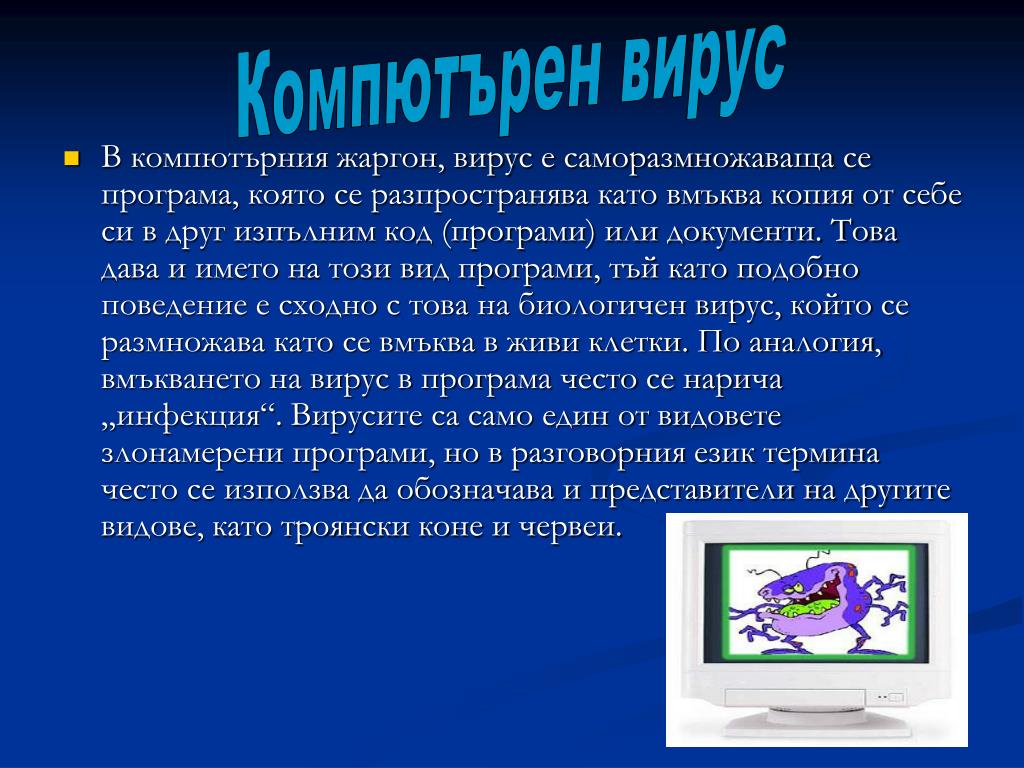 Компютърен вирус

В компютърния жаргон, вирус е саморазмножаваща се програма, която се разпространява като вмъква копия от себе си в друг изпълним код (програми) или документи. Това дава и името на този вид програми, тъй като подобно поведение е сходно с това на биологичен вирус, който се размножава като се вмъква в живи клетки. По аналогия, вмъкването на вирус в програма често се нарича „инфекция“. Вирусите са само един от видовете злонамерени програми, но в разговорния език термина често се използва да обозначава и представители на другите видове, като троянски коне и червеи.